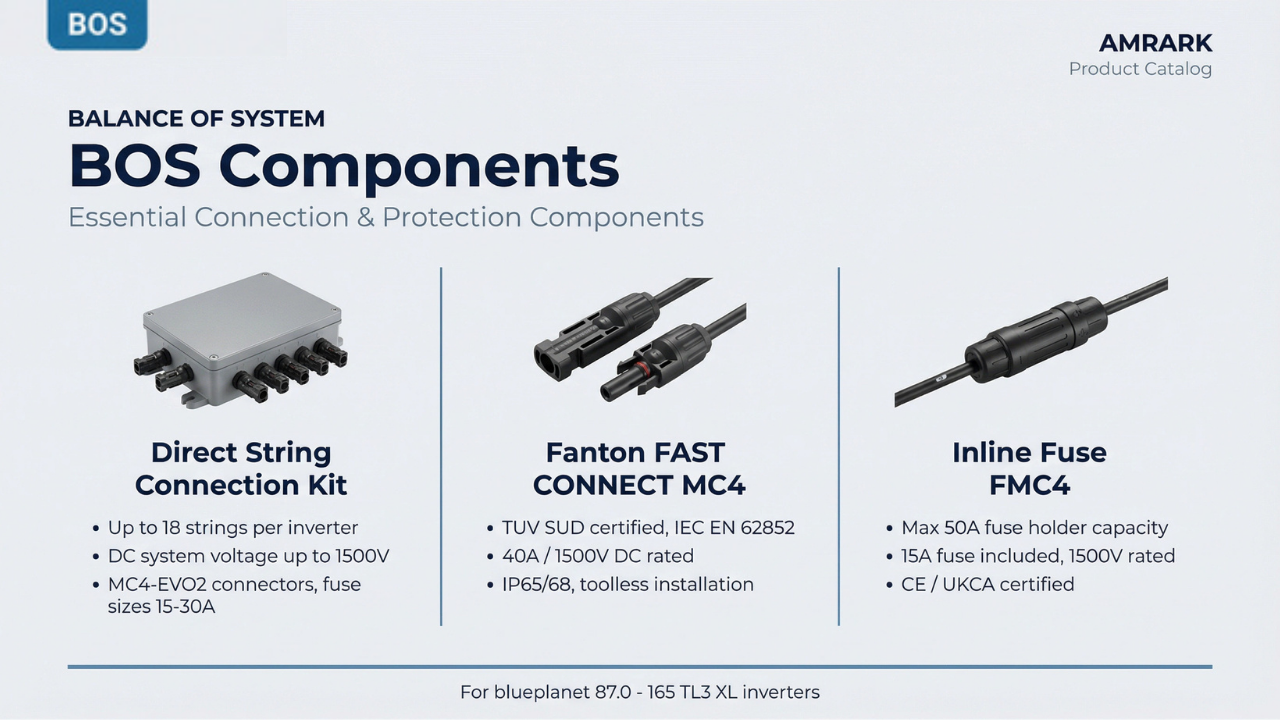 BOS

AMRARK
Product Catalog

BALANCE OF SYSTEM

BOS Components

Essential Connection & Protection Components

Direct String Connection Kit

• Up to 18 strings per inverter
• DC system voltage up to 1500V
• MC4-EVO2 connectors, fuse sizes 15-30A

Fanton FAST CONNECT MC4

• TUV SUD certified, IEC EN 62852
• 40A / 1500V DC rated
• IP65/68, toolless installation

Inline Fuse FMC4

• Max 50A fuse holder capacity
• 15A fuse included, 1500V rated
• CE / UKCA certified

For blueplanet 87.0 - 165 TL3 XL inverters